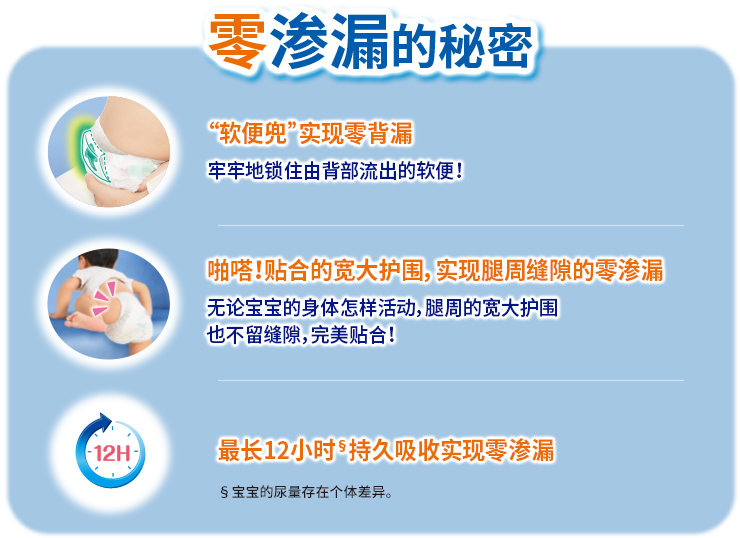 零渗漏的秘密

“软便兜”实现零背漏

牢牢地锁住由背部流出的软便！

啪嗒！贴合的宽大护围，实现腿周缝隙的零渗漏

无论宝宝的身体怎样活动，腿周的宽大护围也不留缝隙，完美贴合！

12H

最长12小时§持久吸收实现零渗漏

§ 宝宝的尿量存在个体差异。